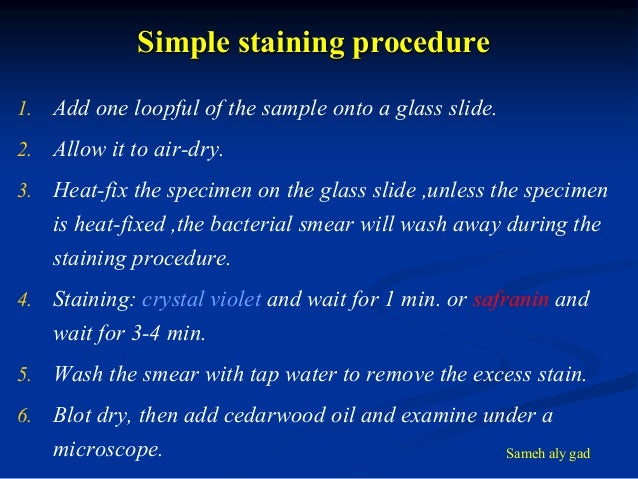 Simple staining procedure

1. Add one loopful of the sample onto a glass slide.

2. Allow it to air-dry.

3. Heat-fix the specimen on the glass slide ,unless the specimen is heat-fixed ,the bacterial smear will wash away during the staining procedure.

4. Staining: crystal violet and wait for 1 min. or safranin and wait for 3-4 min.

5. Wash the smear with tap water to remove the excess stain.

6. Blot dry, then add cedarwood oil and examine under a microscope.

Sameh aly gad